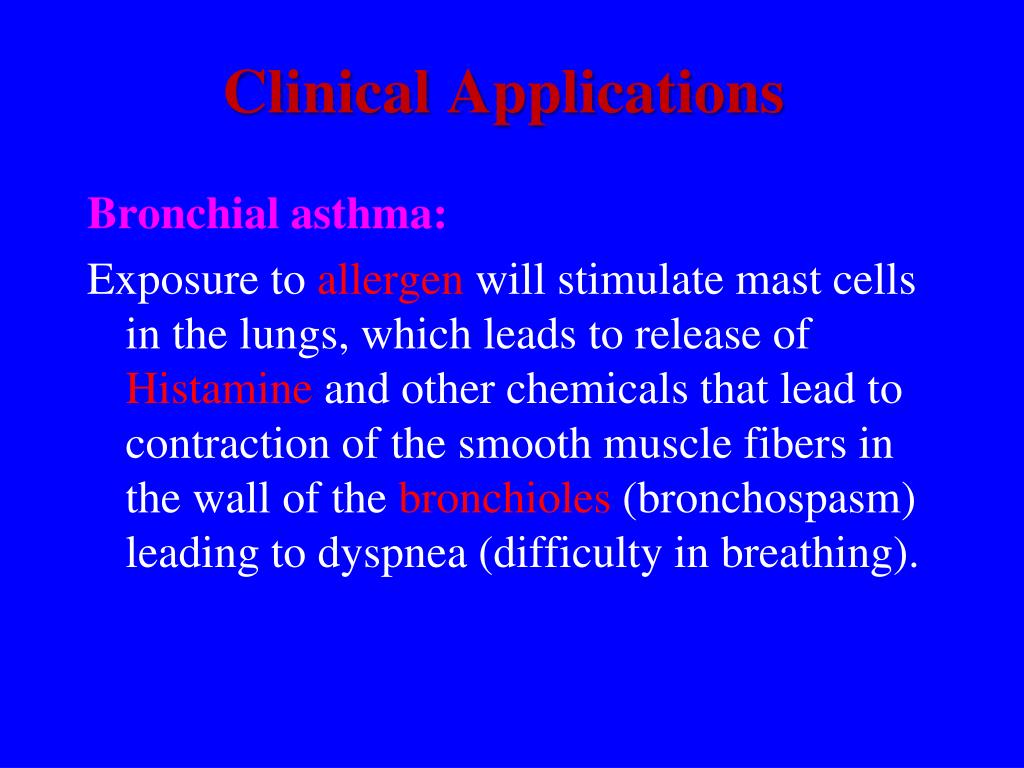 Clinical Applications

Bronchial asthma:

Exposure to allergen will stimulate mast cells in the lungs, which leads to release of Histamine and other chemicals that lead to contraction of the smooth muscle fibers in the wall of the bronchioles (bronchospasm) leading to dyspnea (difficulty in breathing).